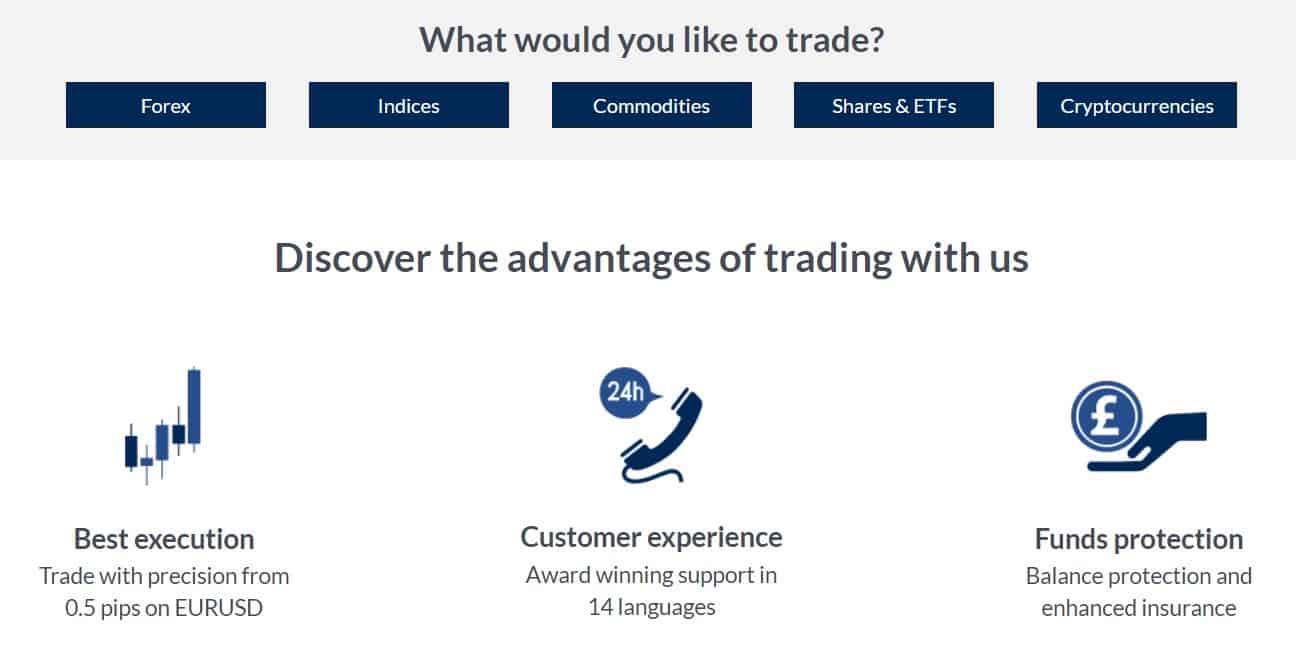 What would you like to trade?

Forex

Indices

Commodities

Shares & ETFs

Cryptocurrencies

Discover the advantages of trading with us

Best execution
Trade with precision from 0.5 pips on EURUSD

24h

Customer experience
Award winning support in 14 languages

£

Funds protection
Balance protection and enhanced insurance